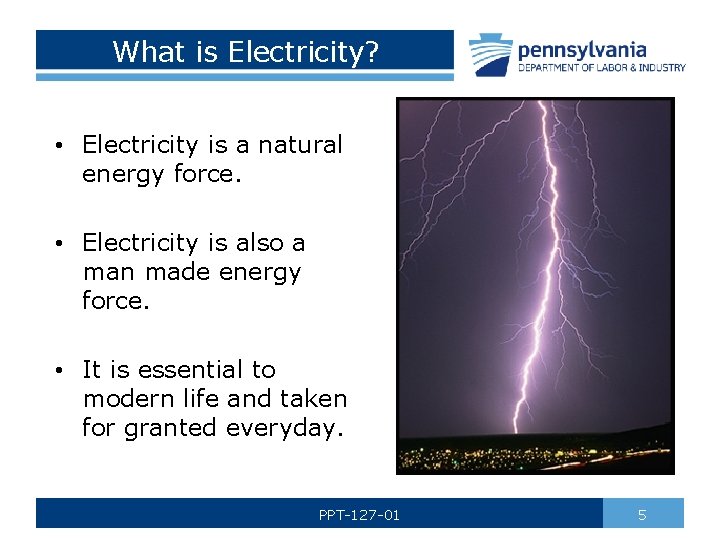 What is Electricity?

pennsylvania
DEPARTMENT OF LABOR & INDUSTRY

• Electricity is a natural energy force.

• Electricity is also a man made energy force.

• It is essential to modern life and taken for granted everyday.

PPT-127-01

5